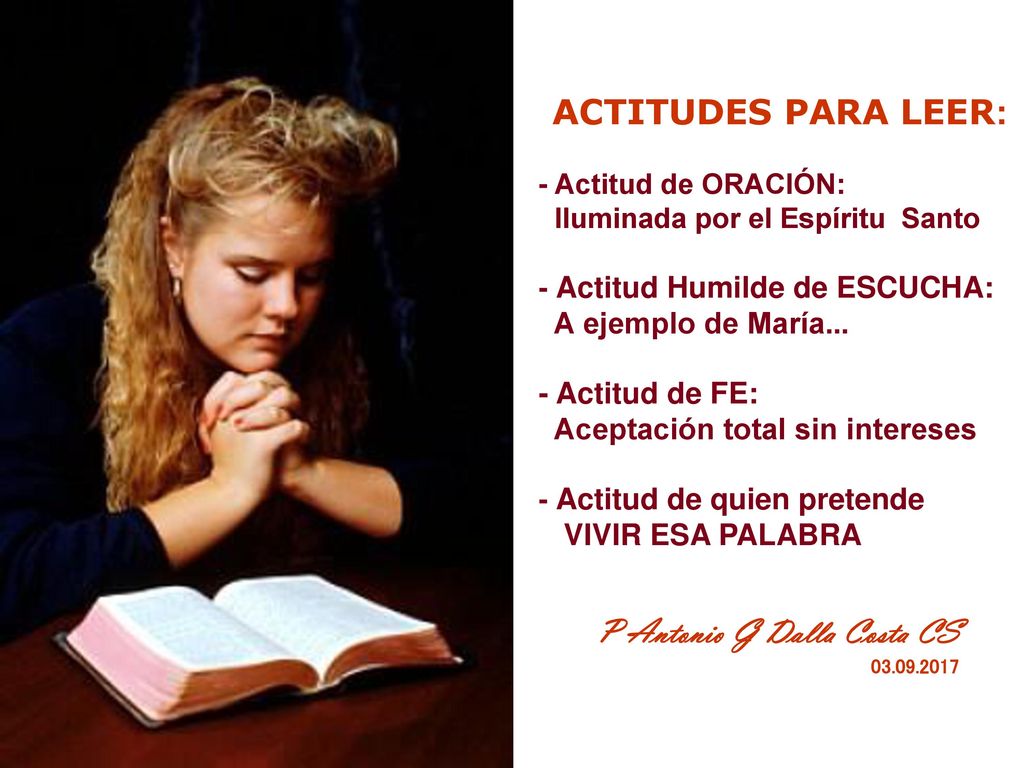 ACTITUDES PARA LEER:

- Actitud de ORACIÓN:
Iluminada por el Espíritu Santo

- Actitud Humilde de ESCUCHA:
A ejemplo de María...

- Actitud de FE:
Aceptación total sin intereses

- Actitud de quien pretende
VIVIR ESA PALABRA

P Antonio G Dalla Costa CS
03.09.2017